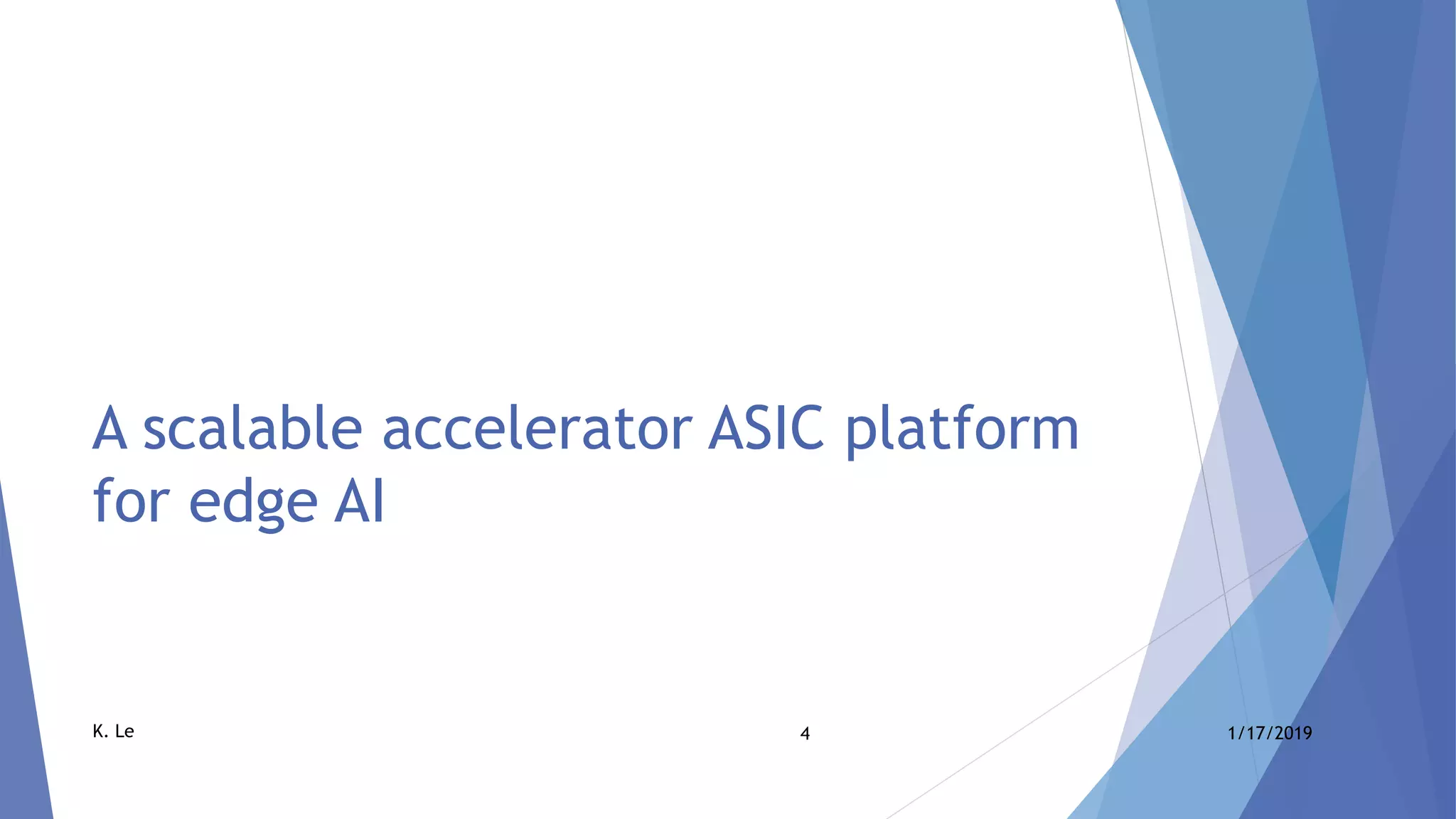 A scalable accelerator ASIC platform for edge AI

K. Le

4

1/17/2019